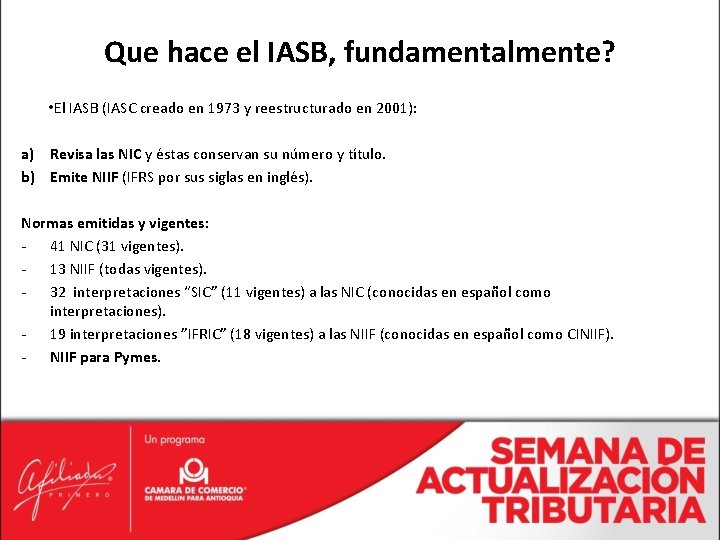 Que hace el IASB, fundamentalmente?

•El IASB (IASC creado en 1973 y reestructurado en 2001):

a) Revisa las NIC y éstas conservan su número y título.
b) Emite NIIF (IFRS por sus siglas en inglés).

Normas emitidas y vigentes:
- 41 NIC (31 vigentes).
- 13 NIIF (todas vigentes).
- 32 interpretaciones "SIC" (11 vigentes) a las NIC (conocidas en español como interpretaciones).
- 19 interpretaciones "IFRIC" (18 vigentes) a las NIIF (conocidas en español como CINIIF).
- NIIF para Pymes.

Afiliados PRIMERO

Un programa

CAMARA DE COMERCIO DE MEDELLIN PARA ANTIOQUIA

SEMANA DE ACTUALIZACION TRIBUTARIA